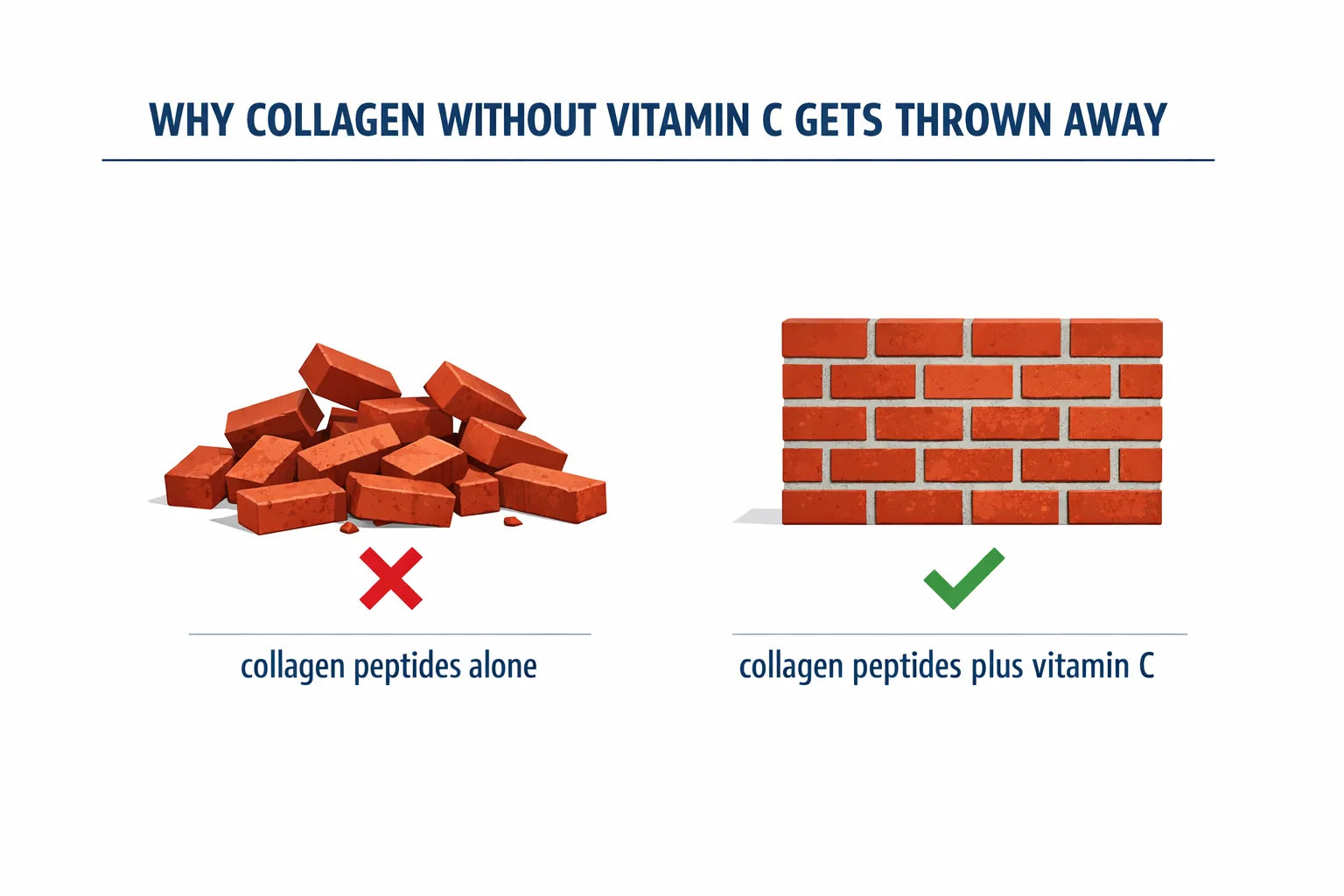 WHY COLLAGEN WITHOUT VITAMIN C GETS THROWN AWAY

collagen peptides alone

collagen peptides plus vitamin C